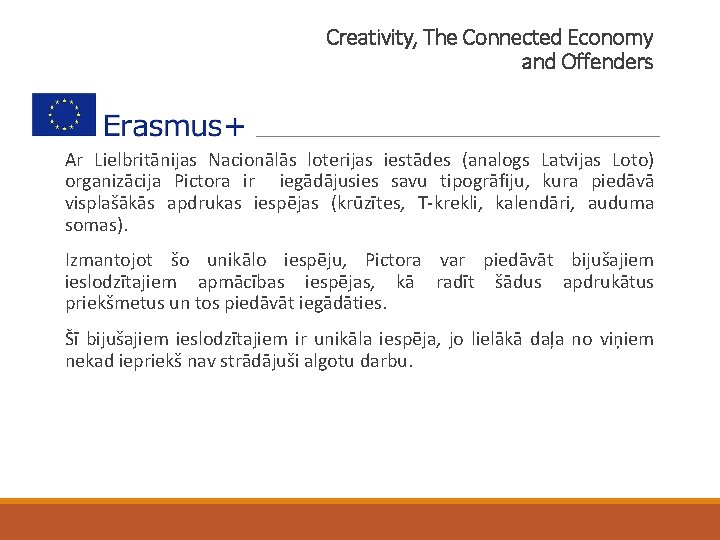 Creativity, The Connected Economy and Offenders

Erasmus+

Ar Lielbritānijas Nacionālās loterijas iestādes (analogs Latvijas Loto) organizācija Pictora ir iegādājusies savu tipogrāfiju, kura piedāvā visplašākās apdrukas iespējas (krūzītes, T-krekli, kalendāri, auduma somas).

Izmantojot šo unikālo iespēju, Pictora var piedāvāt bijušajiem ieslodzītajiem apmācības iespējas, kā radīt šādus apdrukātus priekšmetus un tos piedāvāt iegādāties.

Šī bijušajiem ieslodzītajiem ir unikāla iespēja, jo lielākā daļa no viņiem nekad iepriekš nav strādājuši algotu darbu.